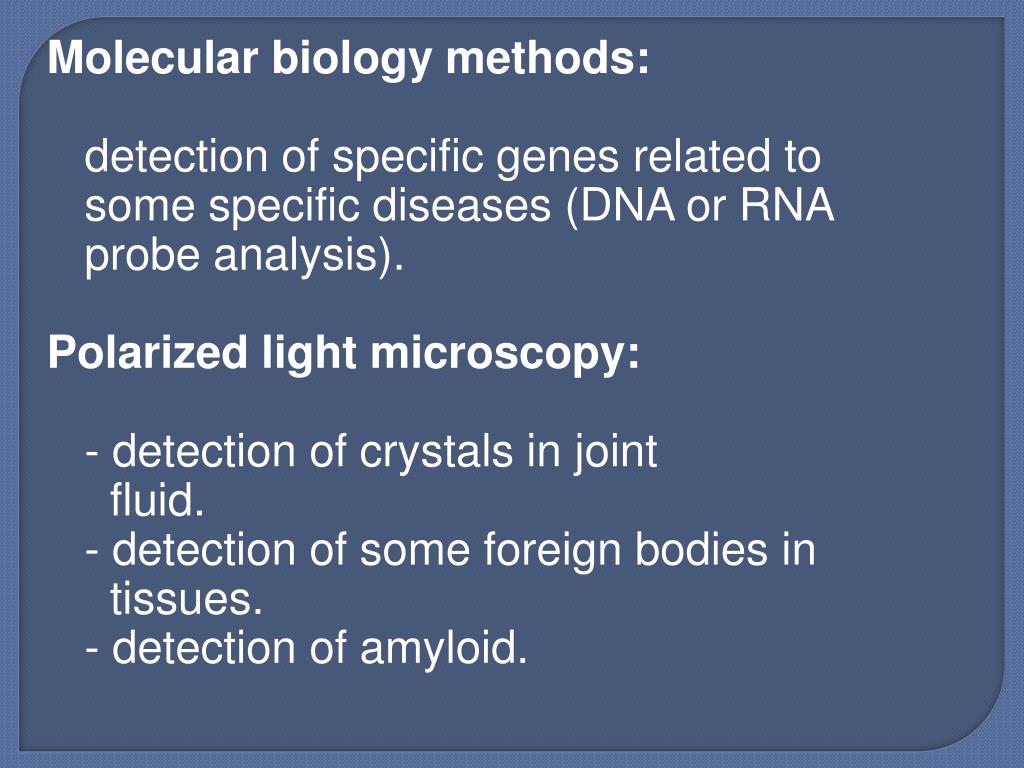 Molecular biology methods:

detection of specific genes related to some specific diseases (DNA or RNA probe analysis).

Polarized light microscopy:

- detection of crystals in joint fluid.
- detection of some foreign bodies in tissues.
- detection of amyloid.